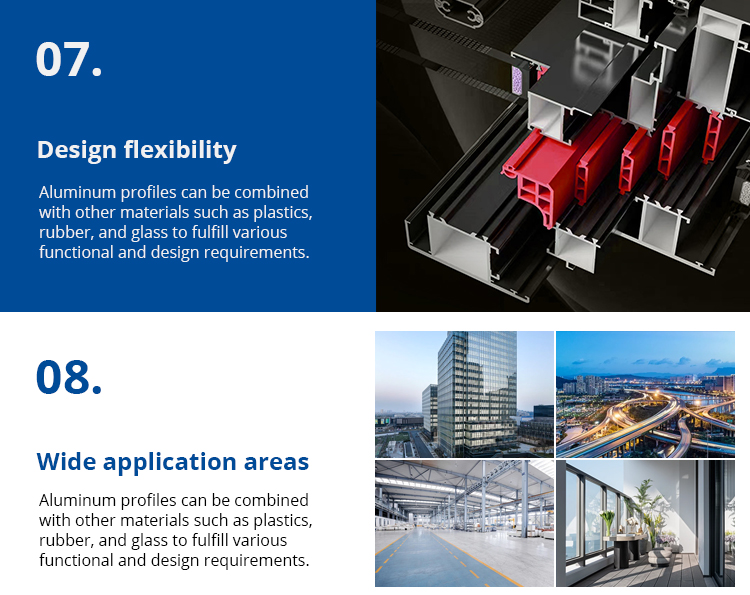 07.

Design flexibility

Aluminum profiles can be combined with other materials such as plastics, rubber, and glass to fulfill various functional and design requirements.

08.

Wide application areas

Aluminum profiles can be combined with other materials such as plastics, rubber, and glass to fulfill various functional and design requirements.